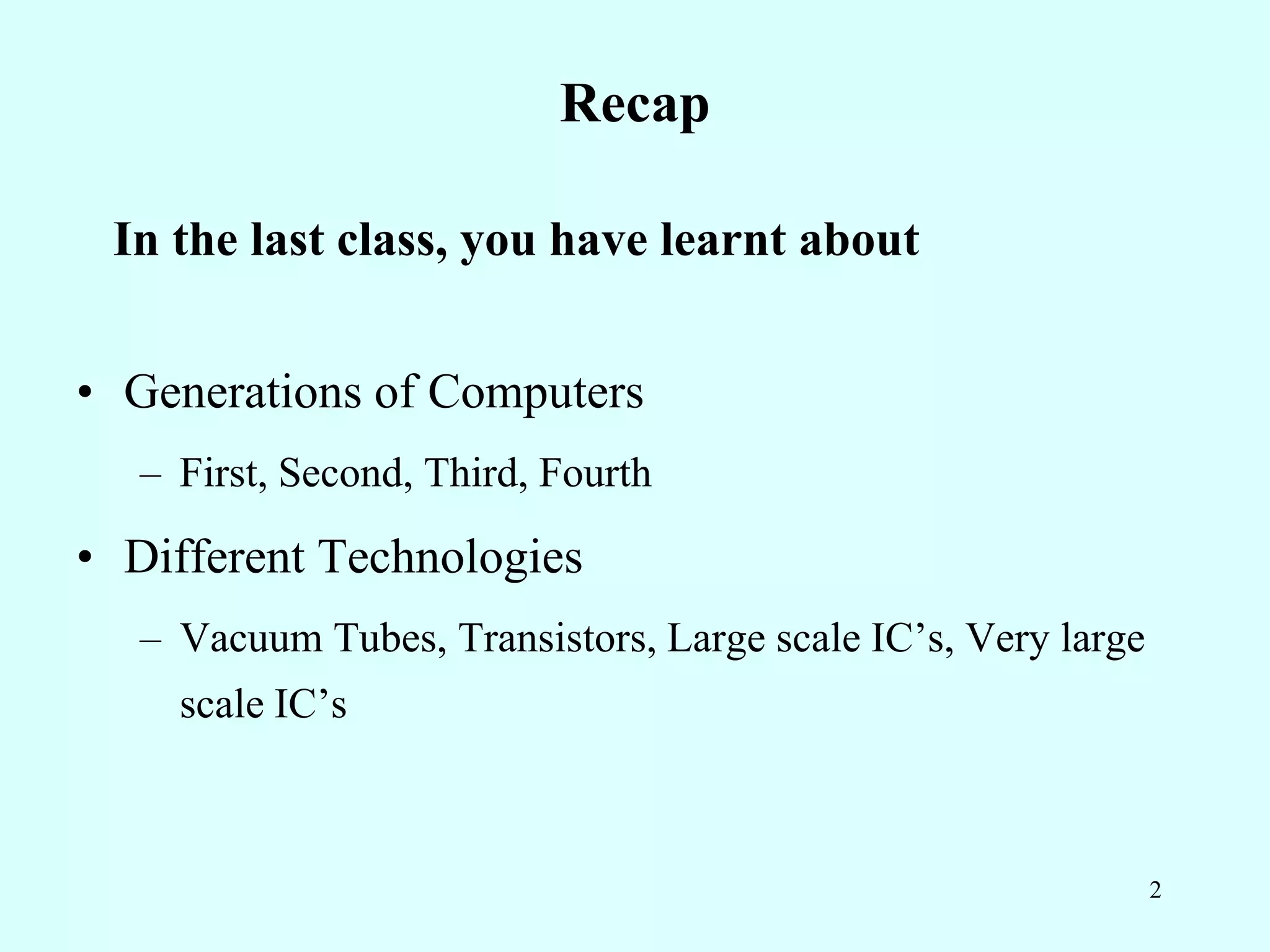 Recap

In the last class, you have learnt about

• Generations of Computers
– First, Second, Third, Fourth
• Different Technologies
– Vacuum Tubes, Transistors, Large scale IC’s, Very large scale IC’s

2